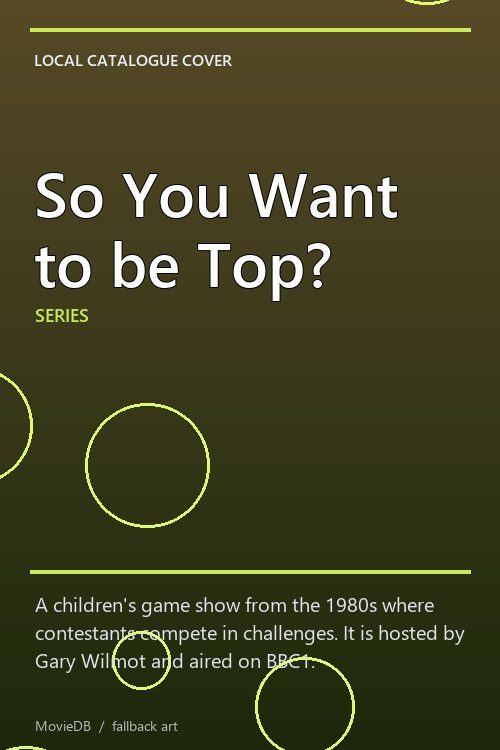 LOCAL CATALOGUE COVER

So You Want to be Top?

SERIES

A children's game show from the 1980s where contestants compete in challenges. It is hosted by Gary Wilmot and aired on BBC1.

MovieDB / fallback art